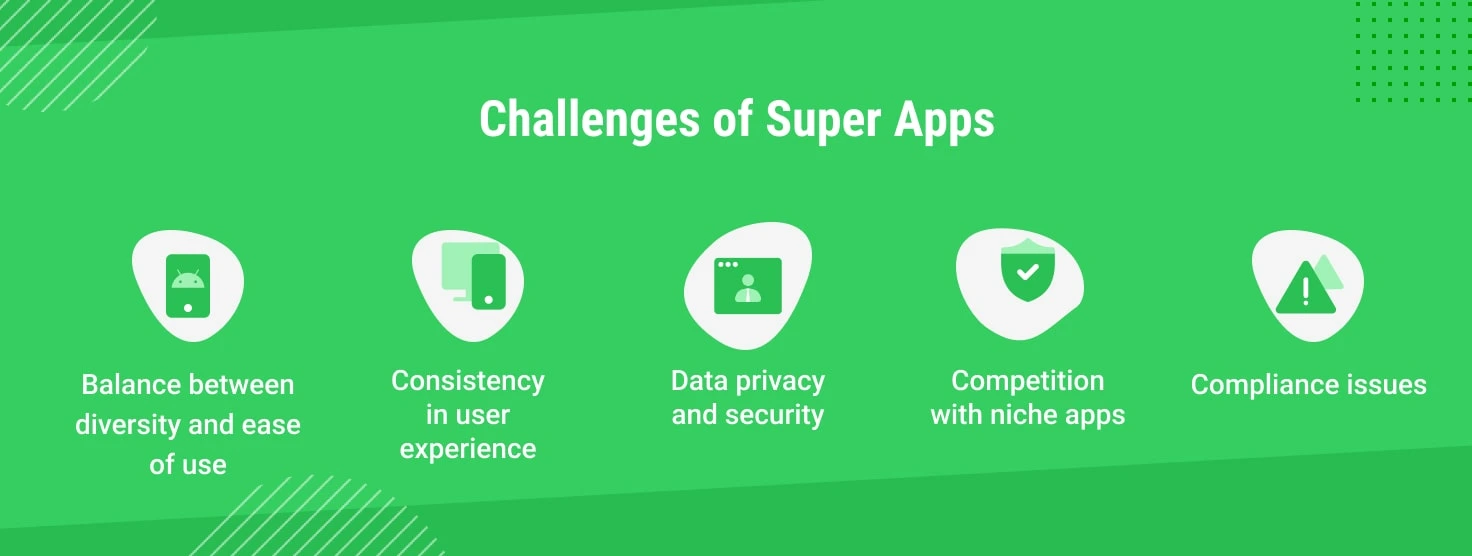 Challenges of Super Apps

Balance between diversity and ease of use

Consistency in user experience

Data privacy and security

Competition with niche apps

Compliance issues